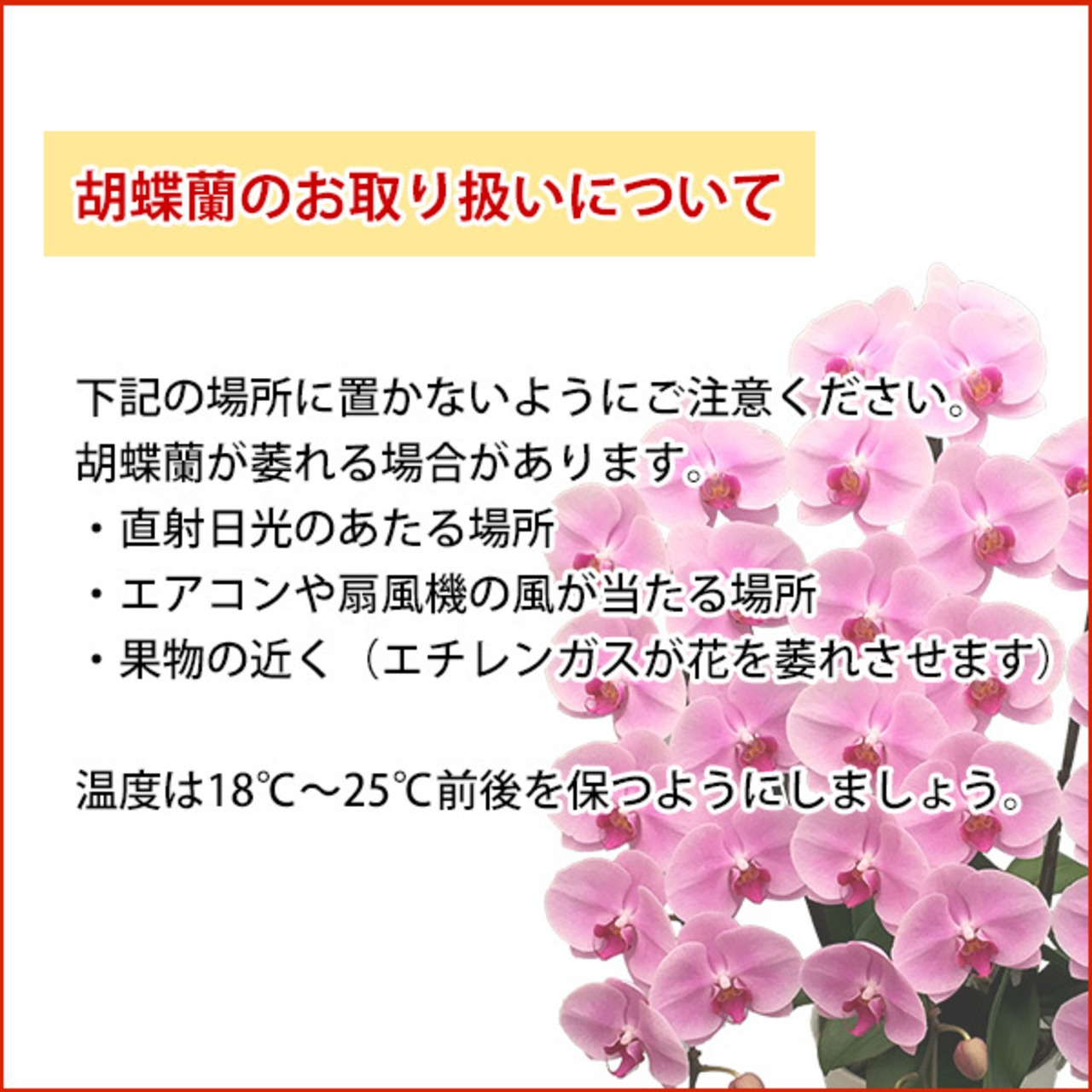 胡蝶蘭のお取り扱いについて

下記の場所に置かないようにご注意ください。
胡蝶蘭が萎れる場合があります。
・直射日光のあたる場所
・エアコンや扇風機の風が当たる場所
・果物の近く（エチレンガスが花を萎れさせます）

温度は18℃～25℃前後を保つようにしましょう。